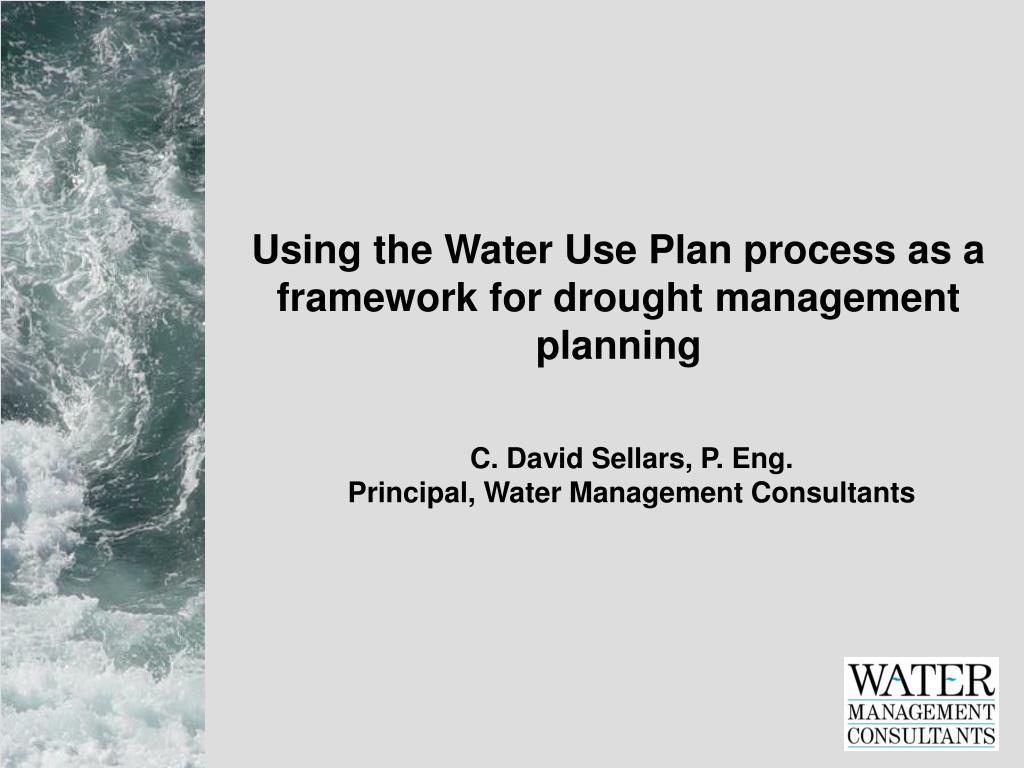 Using the Water Use Plan process as a framework for drought management planning

C. David Sellars, P. Eng.
Principal, Water Management Consultants

WATER
MANAGEMENT
CONSULTANTS